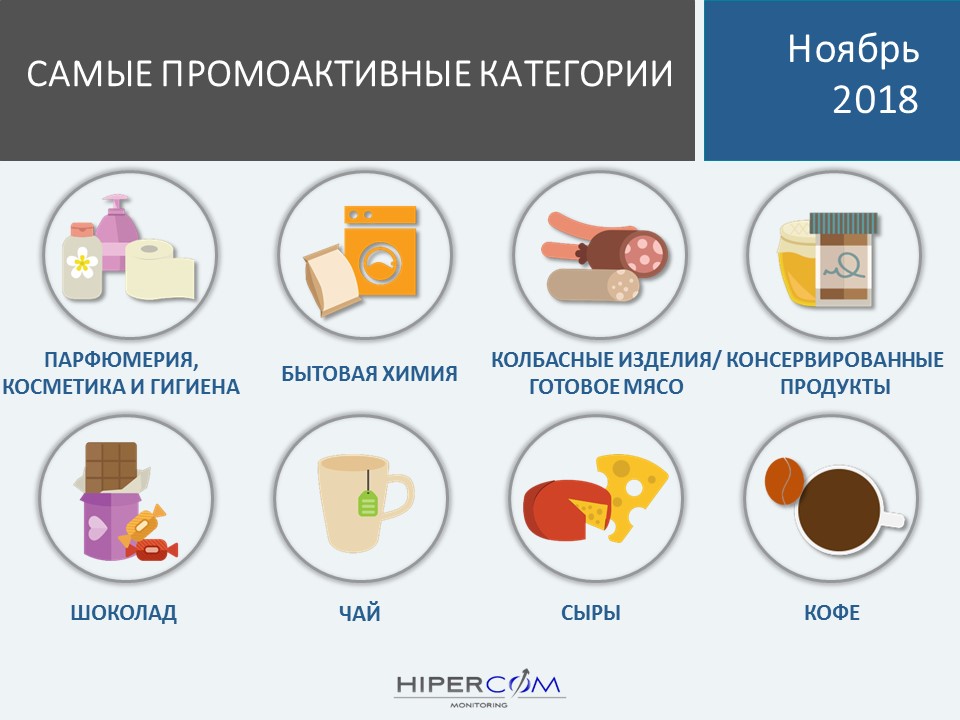 САМЫЕ ПРОМОАКТИВНЫЕ КАТЕГОРИИ

Ноябрь 2018

ПАРФЮМЕРИЯ, КОСМЕТИКА И ГИГИЕНА

БЫТОВАЯ ХИМИЯ

КОЛБАСНЫЕ ИЗДЕЛИЯ/ ГОТОВОЕ МЯСО

КОНСЕРВИРОВАННЫЕ ПРОДУКТЫ

ШОКОЛАД

ЧАЙ

СЫРЫ

КОФЕ

HIPERCOM
MONITORING